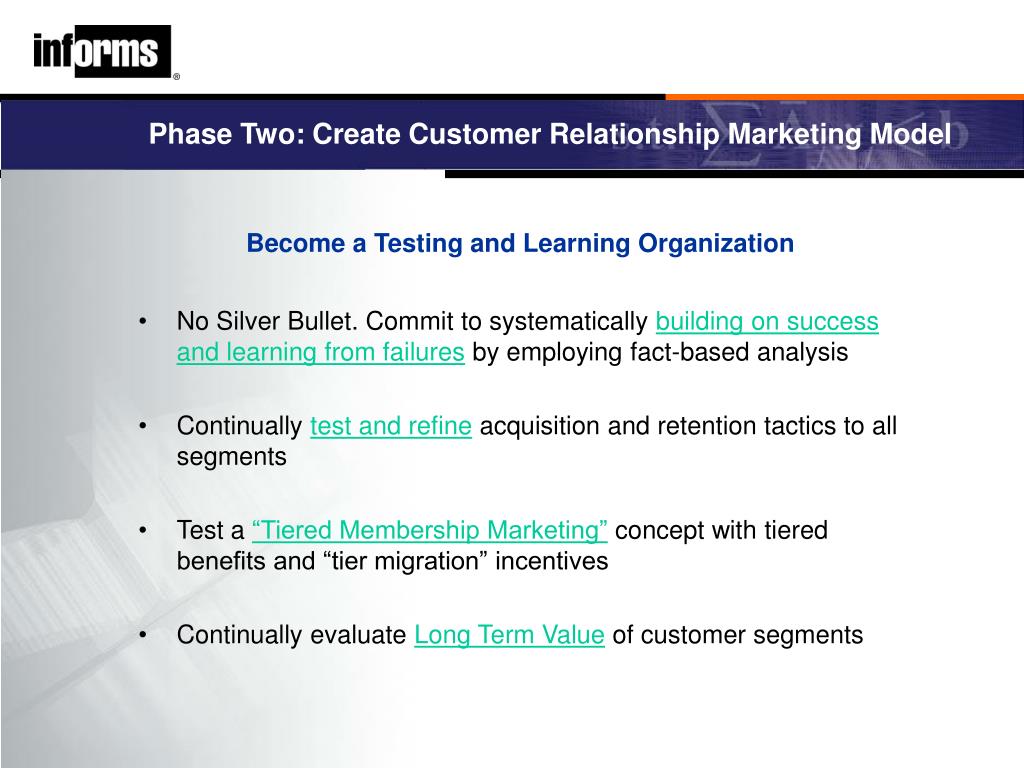 informs®

Phase Two: Create Customer Relationship Marketing Model

Become a Testing and Learning Organization

• No Silver Bullet. Commit to systematically building on success and learning from failures by employing fact-based analysis

• Continually test and refine acquisition and retention tactics to all segments

• Test a “Tiered Membership Marketing” concept with tiered benefits and “tier migration” incentives

• Continually evaluate Long Term Value of customer segments